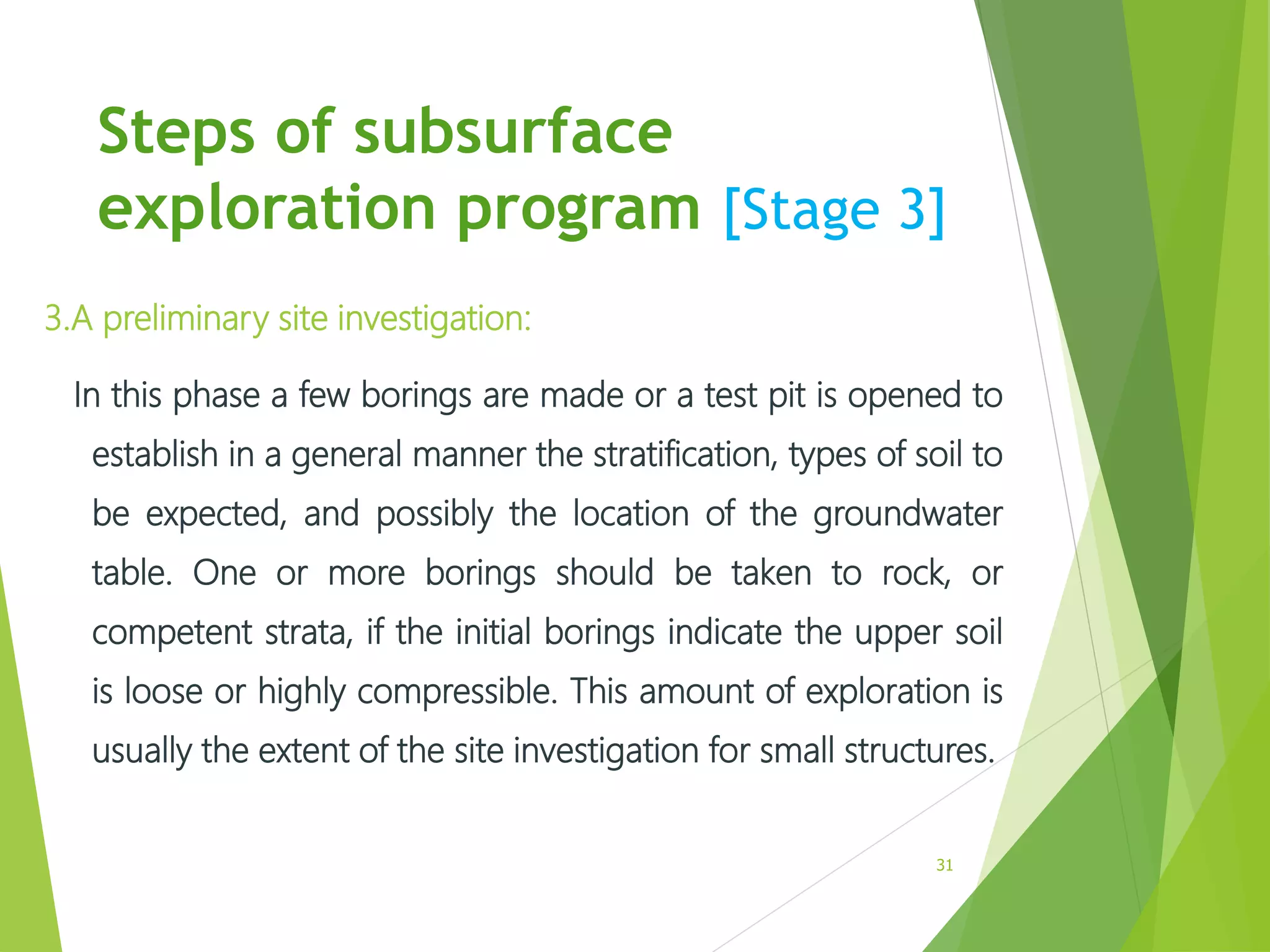 Steps of subsurface exploration program [Stage 3]

3.A preliminary site investigation:

In this phase a few borings are made or a test pit is opened to establish in a general manner the stratification, types of soil to be expected, and possibly the location of the groundwater table. One or more borings should be taken to rock, or competent strata, if the initial borings indicate the upper soil is loose or highly compressible. This amount of exploration is usually the extent of the site investigation for small structures.

31